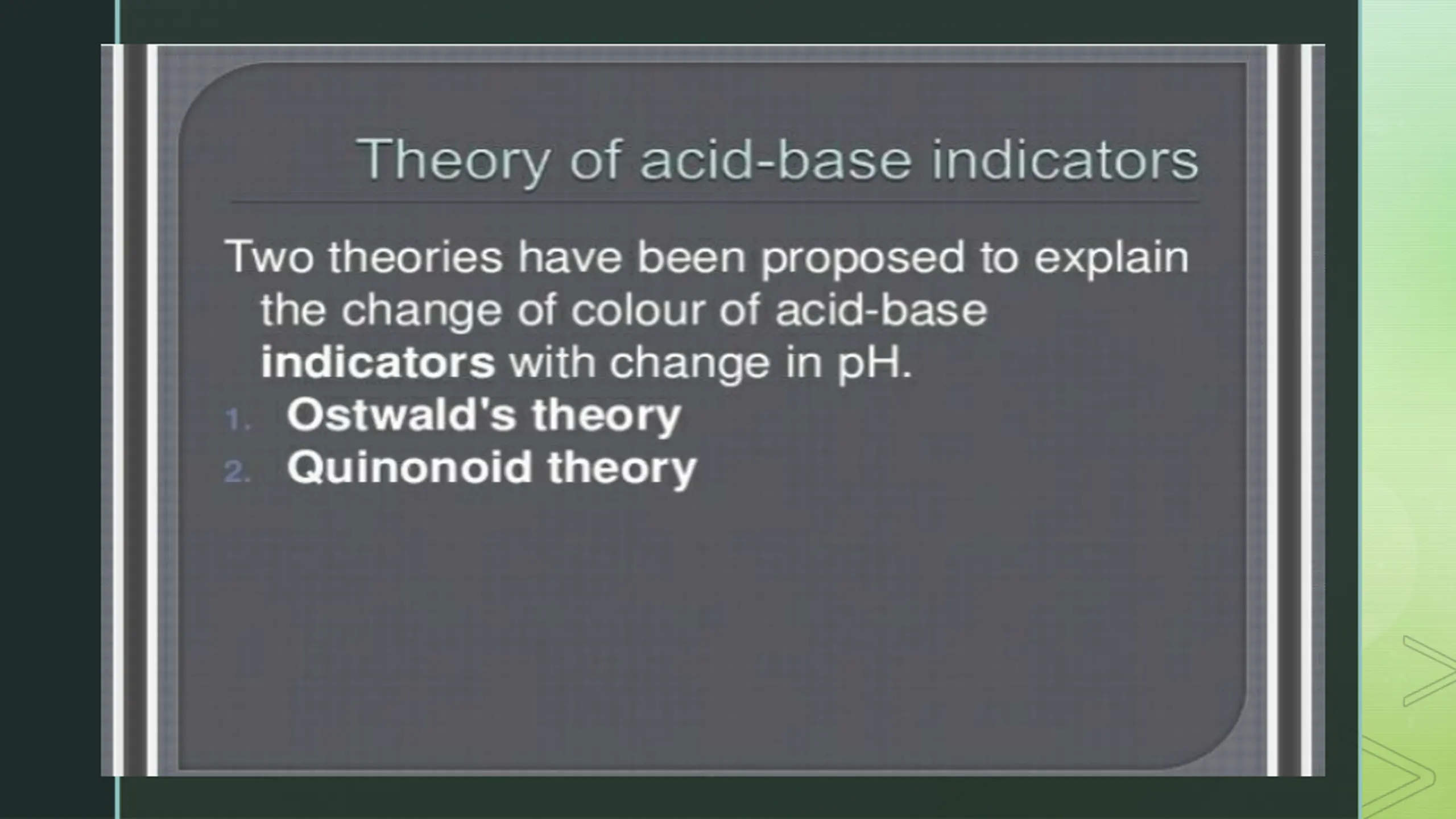 Theory of acid-base indicators

Two theories have been proposed to explain the change of colour of acid-base indicators with change in pH.

1. Ostwald's theory
2. Quinonoid theory